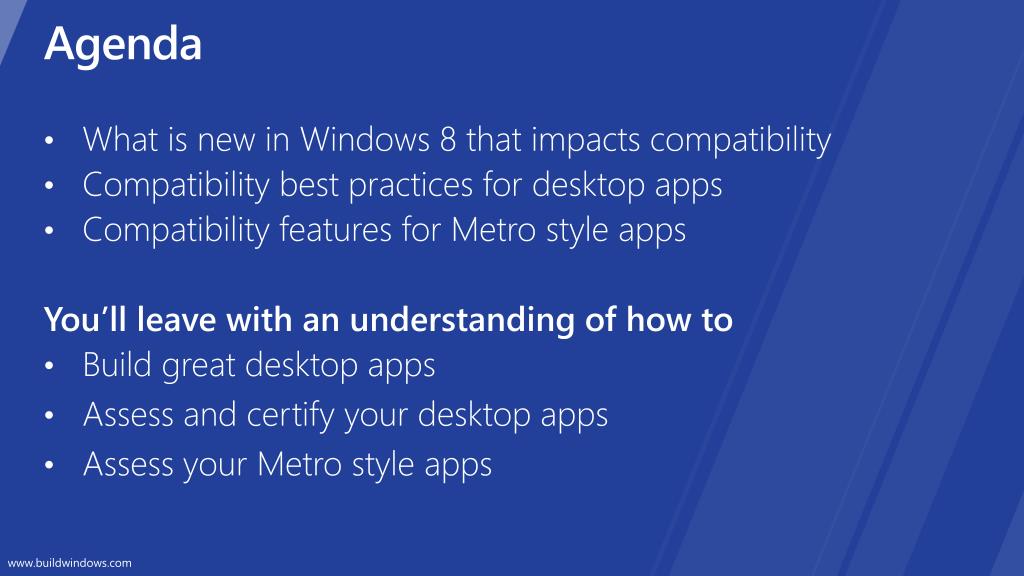 Agenda

• What is new in Windows 8 that impacts compatibility
• Compatibility best practices for desktop apps
• Compatibility features for Metro style apps

You'll leave with an understanding of how to
• Build great desktop apps
• Assess and certify your desktop apps
• Assess your Metro style apps

www.buildwindows.com